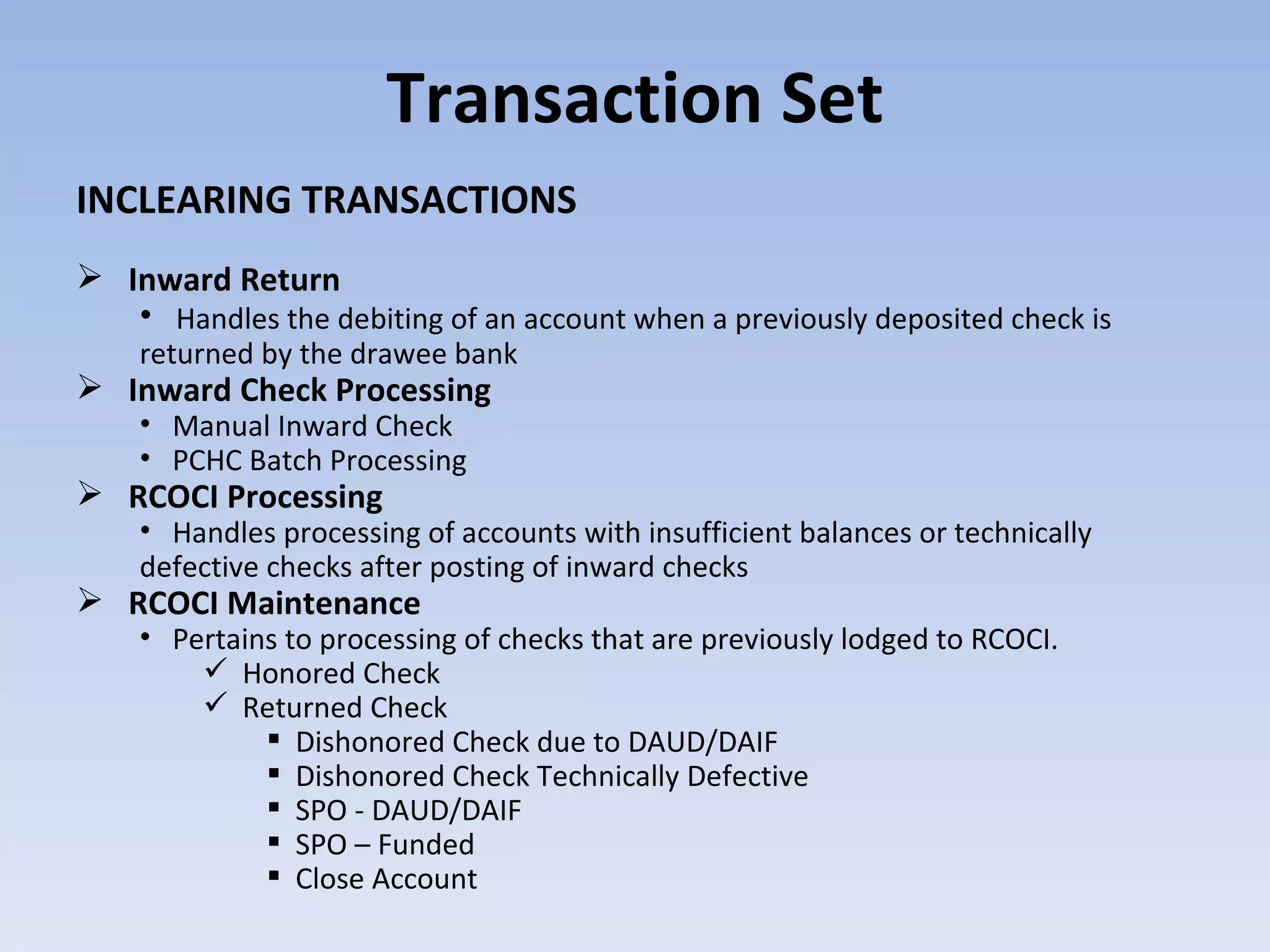 Transaction Set

INCLEARING TRANSACTIONS

➢ Inward Return
• Handles the debiting of an account when a previously deposited check is returned by the drawee bank
➢ Inward Check Processing
• Manual Inward Check
• PCHC Batch Processing
➢ RCOCI Processing
• Handles processing of accounts with insufficient balances or technically defective checks after posting of inward checks
➢ RCOCI Maintenance
• Pertains to processing of checks that are previously lodged to RCOCI.
✓ Honored Check
✓ Returned Check
▪ Dishonored Check due to DAUD/DAIF
▪ Dishonored Check Technically Defective
▪ SPO - DAUD/DAIF
▪ SPO – Funded
▪ Close Account